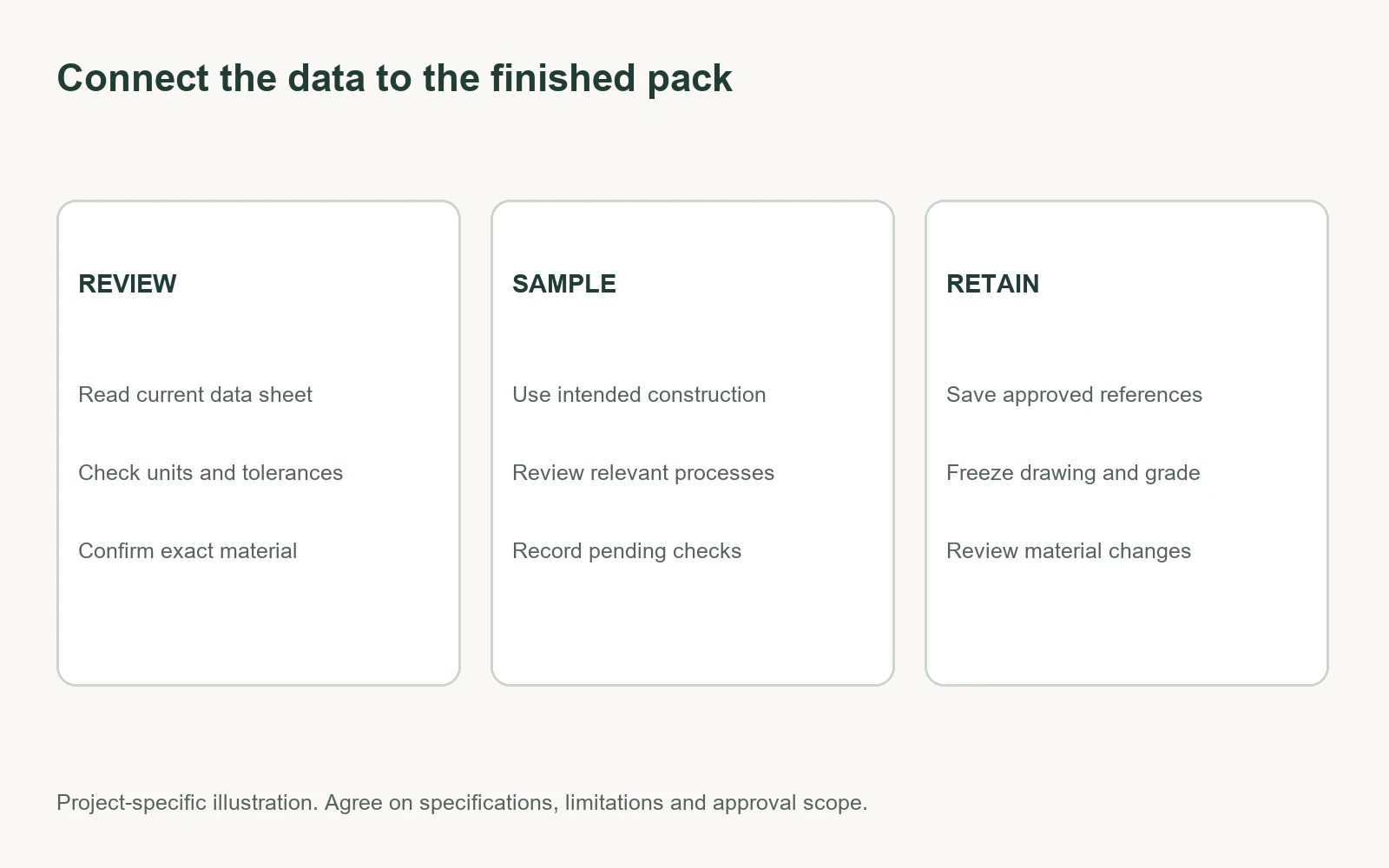 Connect the data to the finished pack

REVIEW

Read current data sheet

Check units and tolerances

Confirm exact material

SAMPLE

Use intended construction

Review relevant processes

Record pending checks

RETAIN

Save approved references

Freeze drawing and grade

Review material changes

Project-specific illustration. Agree on specifications, limitations and approval scope.